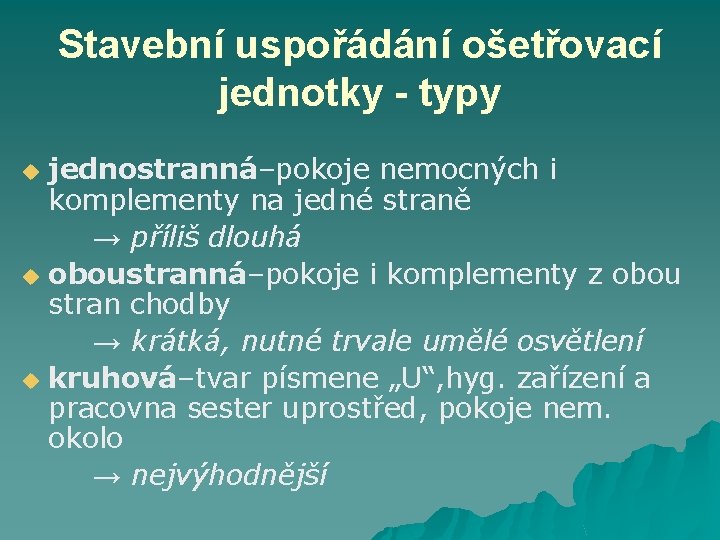 Stavební uspořádání ošetřovací jednotky - typy

jednostranná–pokoje nemocných i komplementy na jedné straně
→ příliš dlouhá

oboustranná–pokoje i komplementy z obou stran chodby
→ krátká, nutné trvale umělé osvětlení

kruhová–tvar písmene „U“,hyg. zařízení a pracovna sester uprostřed, pokoje nem. okolo
→ nejvýhodnější